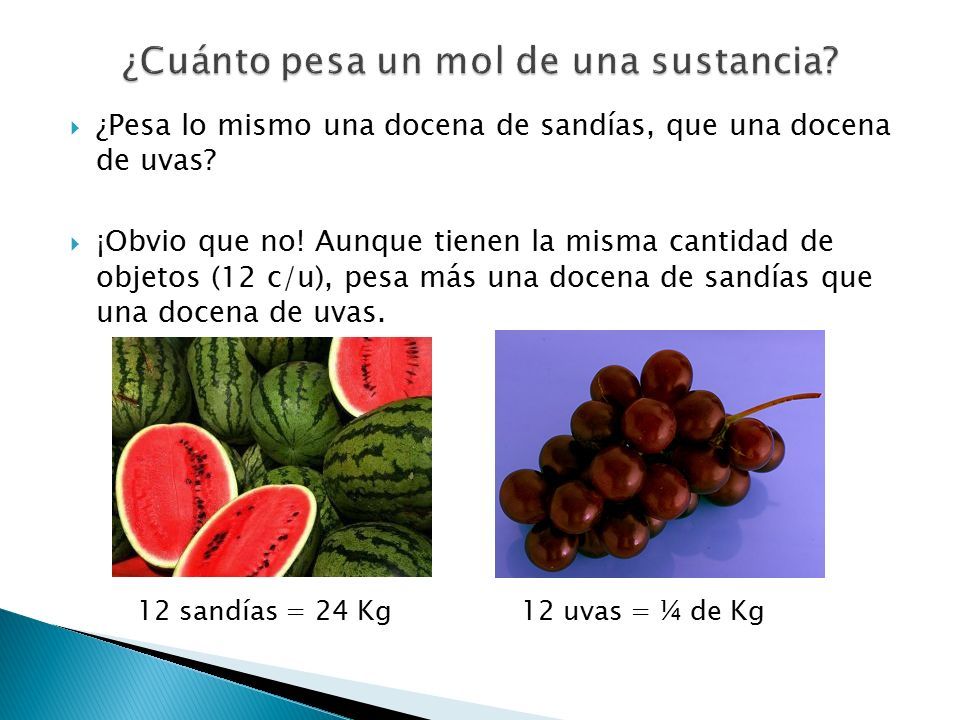 ¿Cuánto pesa un mol de una sustancia?

¿Pesa lo mismo una docena de sandías, que una docena de uvas?

¡Obvio que no! Aunque tienen la misma cantidad de objetos (12 c/u), pesa más una docena de sandías que una docena de uvas.

12 sandías = 24 Kg

12 uvas = ¼ de Kg